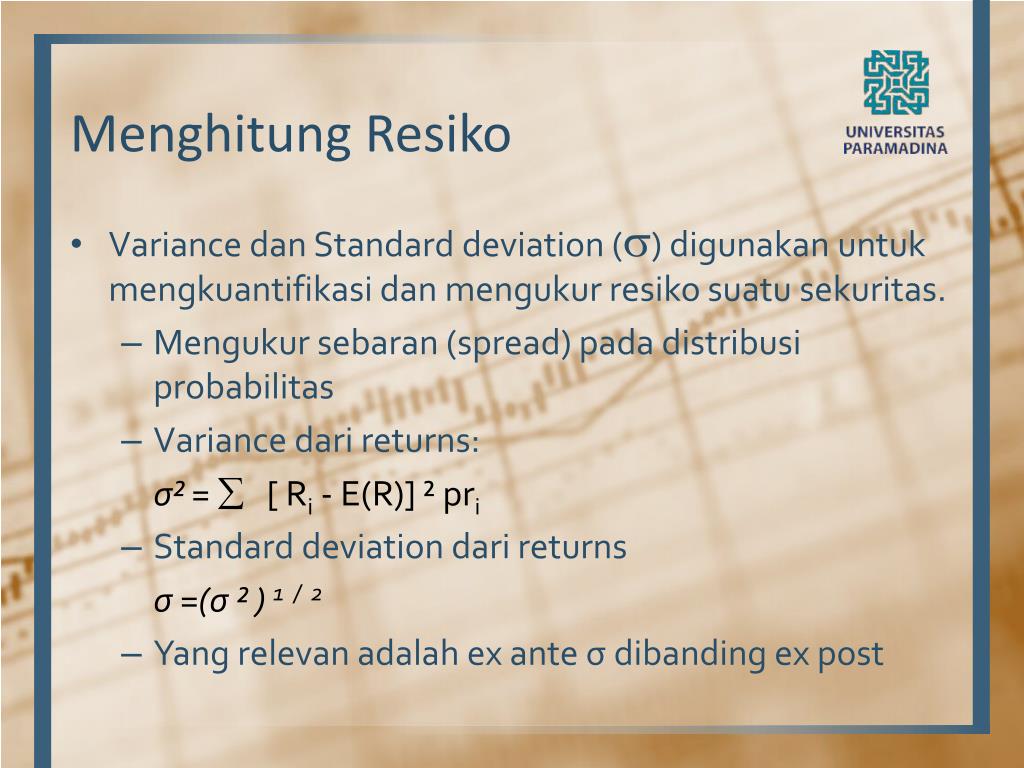 Menghitung Resiko

UNIVERSITAS PARAMADINA

• Variance dan Standard deviation ($\sigma$) digunakan untuk mengkuantifikasi dan mengukur resiko suatu sekuritas.
– Mengukur sebaran (spread) pada distribusi probabilitas
– Variance dari returns:
$\sigma^2 = \sum [R_i - E(R)]^2 pr_i$
– Standard deviation dari returns
$\sigma = (\sigma^2)^{1/2}$
– Yang relevan adalah ex ante σ dibanding ex post